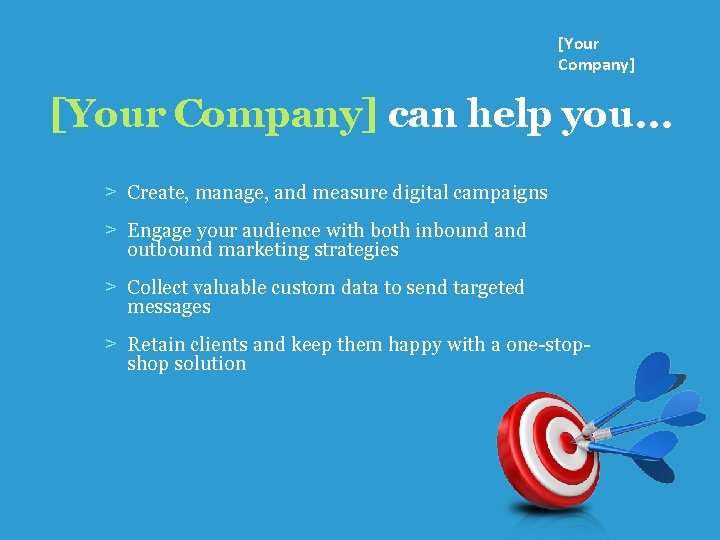 [Your Company]

[Your Company] can help you…

> Create, manage, and measure digital campaigns

> Engage your audience with both inbound and outbound marketing strategies

> Collect valuable custom data to send targeted messages

> Retain clients and keep them happy with a one-stop-shop solution